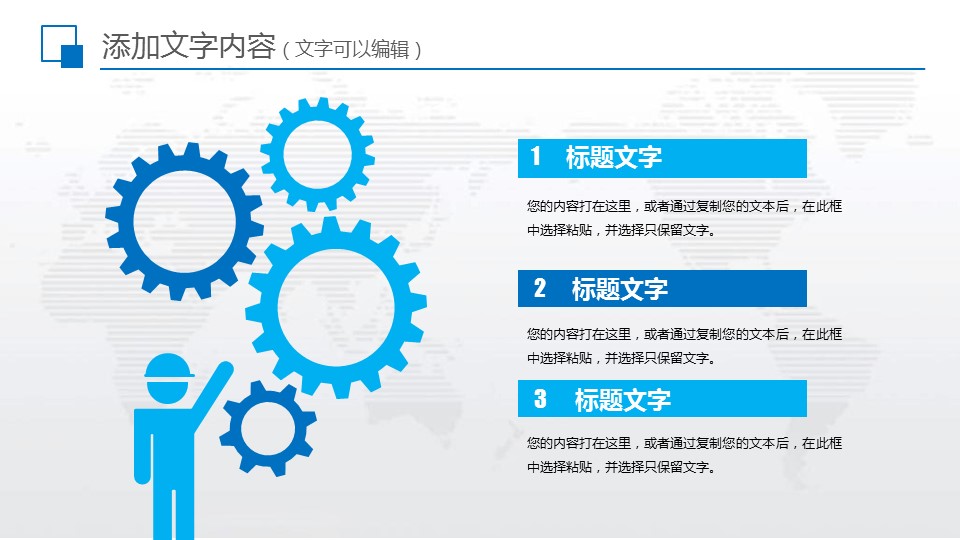 添加文字内容（文字可以编辑）

1 标题文字

您的内容打在这里，或者通过复制您的文本后，在此框中选择粘贴，并选择只保留文字。

2 标题文字

您的内容打在这里，或者通过复制您的文本后，在此框中选择粘贴，并选择只保留文字。

3 标题文字

您的内容打在这里，或者通过复制您的文本后，在此框中选择粘贴，并选择只保留文字。